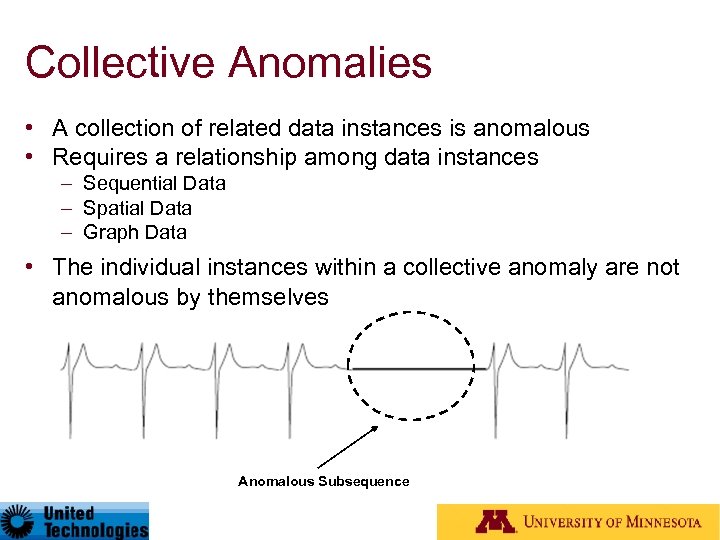 Collective Anomalies

• A collection of related data instances is anomalous
• Requires a relationship among data instances
– Sequential Data
– Spatial Data
– Graph Data

• The individual instances within a collective anomaly are not anomalous by themselves

Anomalous Subsequence

United Technologies

UNIVERSITY OF MINNESOTA